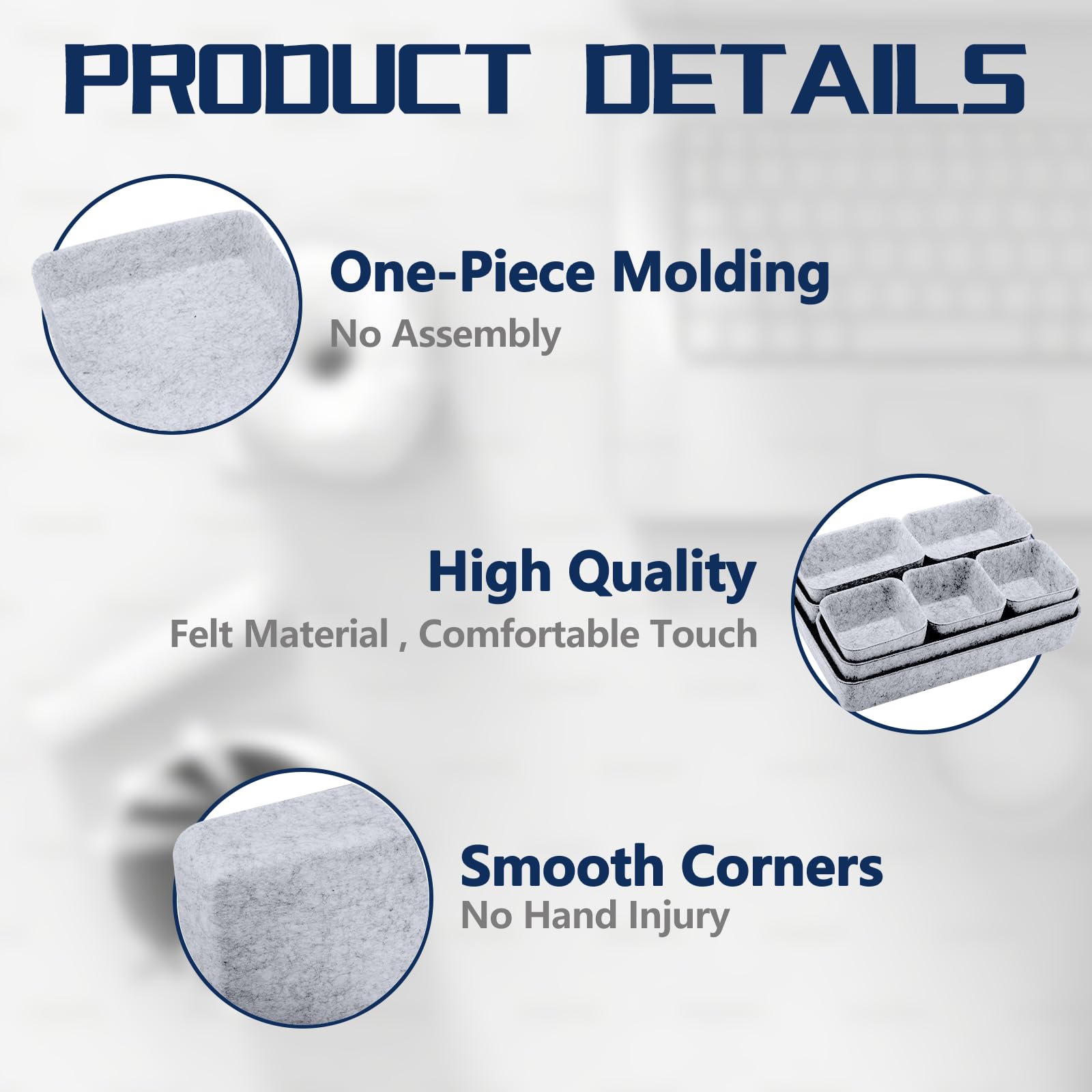 PRODUCT DETAILS

One-Piece Molding
No Assembly

High Quality
Felt Material , Comfortable Touch

Smooth Corners
No Hand Injury